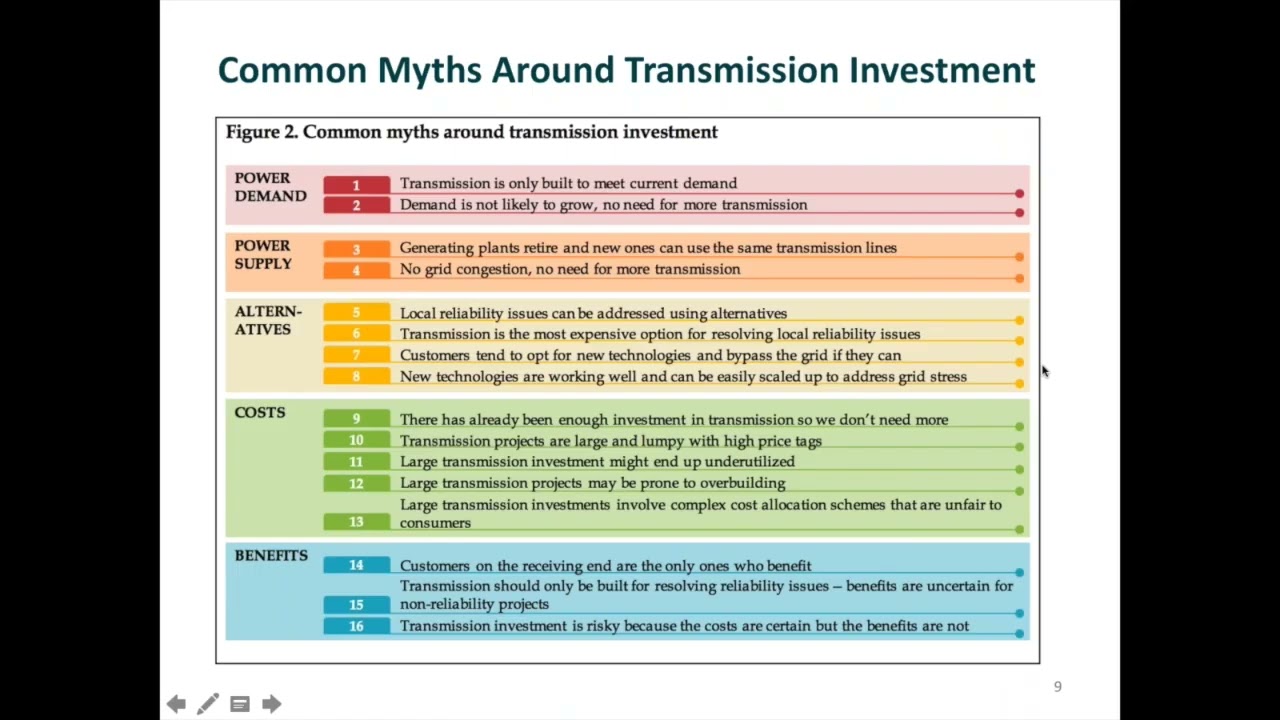 Common Myths Around Transmission Investment

Figure 2. Common myths around transmission investment

POWER DEMAND
1 Transmission is only built to meet current demand
2 Demand is not likely to grow, no need for more transmission

POWER SUPPLY
3 Generating plants retire and new ones can use the same transmission lines
4 No grid congestion, no need for more transmission

ALTERNATIVES
5 Local reliability issues can be addressed using alternatives
6 Transmission is the most expensive option for resolving local reliability issues
7 Customers tend to opt for new technologies and bypass the grid if they can
8 New technologies are working well and can be easily scaled up to address grid stress

COSTS
9 There has already been enough investment in transmission so we don't need more
10 Transmission projects are large and lumpy with high price tags
11 Large transmission investment might end up underutilized
12 Large transmission projects may be prone to overbuilding
13 Large transmission investments involve complex cost allocation schemes that are unfair to consumers

BENEFITS
14 Customers on the receiving end are the only ones who benefit
15 Transmission should only be built for resolving reliability issues – benefits are uncertain for non-reliability projects
16 Transmission investment is risky because the costs are certain but the benefits are not

9